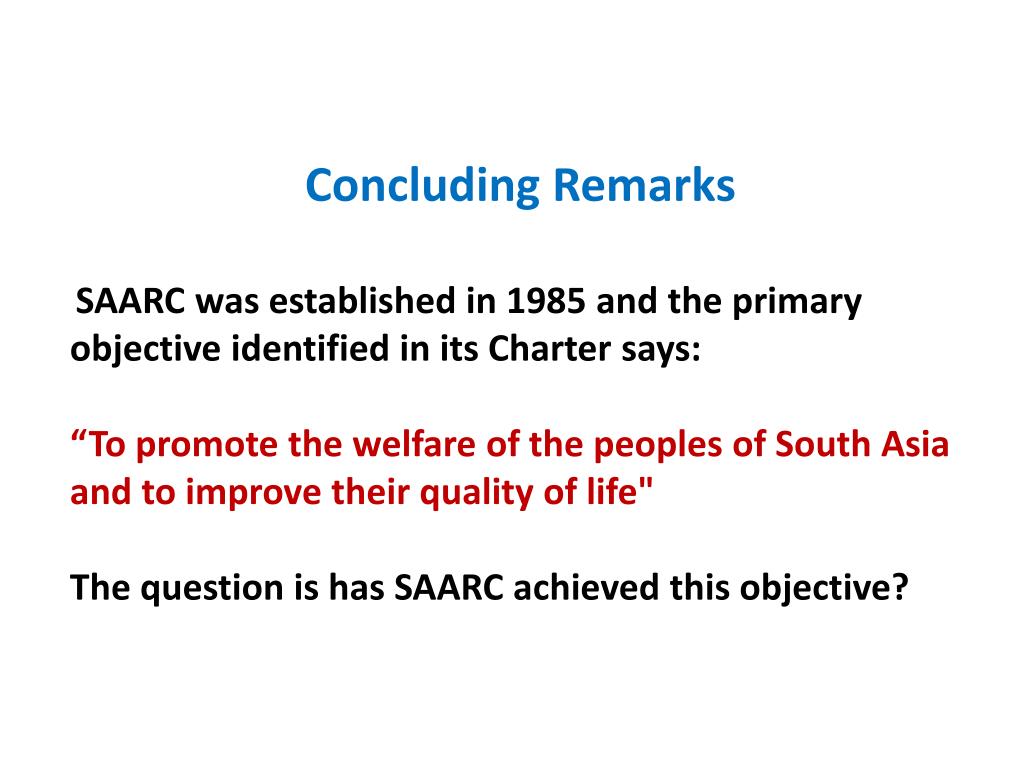 Concluding Remarks

SAARC was established in 1985 and the primary objective identified in its Charter says:

“To promote the welfare of the peoples of South Asia and to improve their quality of life"

The question is has SAARC achieved this objective?